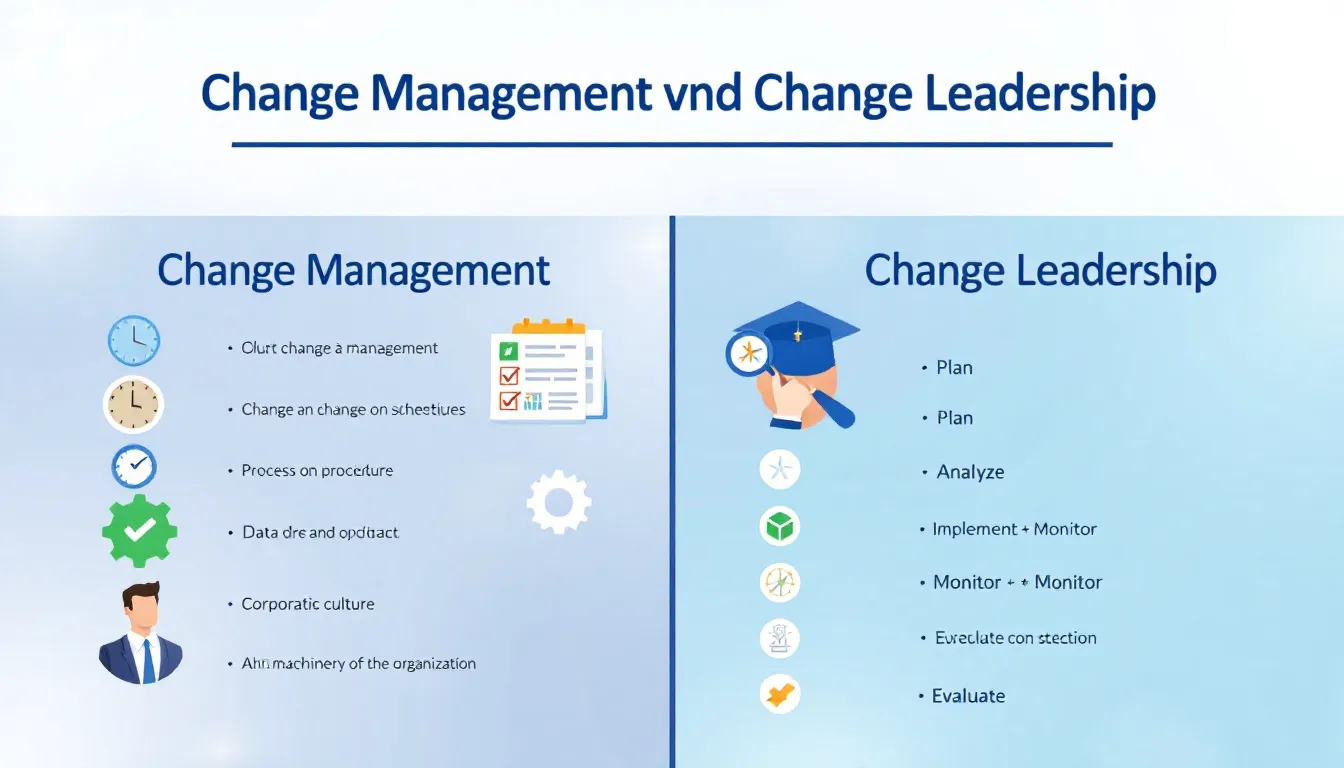 Change Management vnd Change Leadership

Change Management

• Clurt change a management
• Change an change on schestiues
• Process on procerture
• Data dre and opdtact
• Corporatic culture
• Ahn machinery of the organization

Change Leadership

• Plan
• Plan
• Analyze
• Implement + Monitor
• Monitor + + Monitor
• Evreclate con stection
• Evaluate